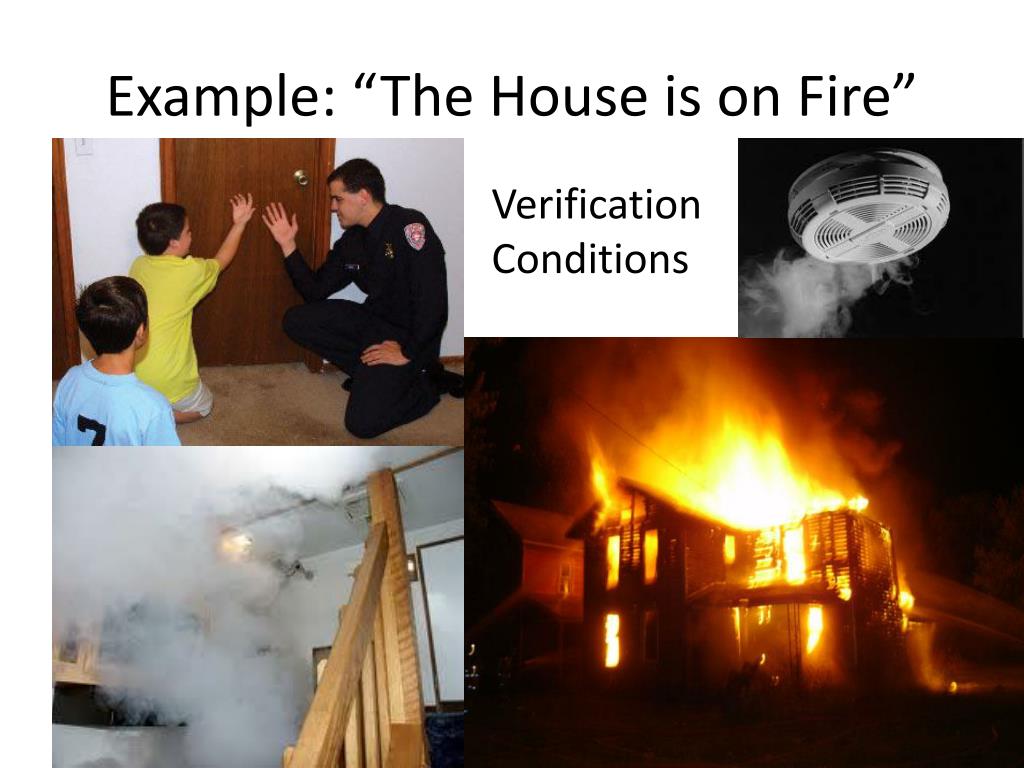 Example: “The House is on Fire”

Verification Conditions